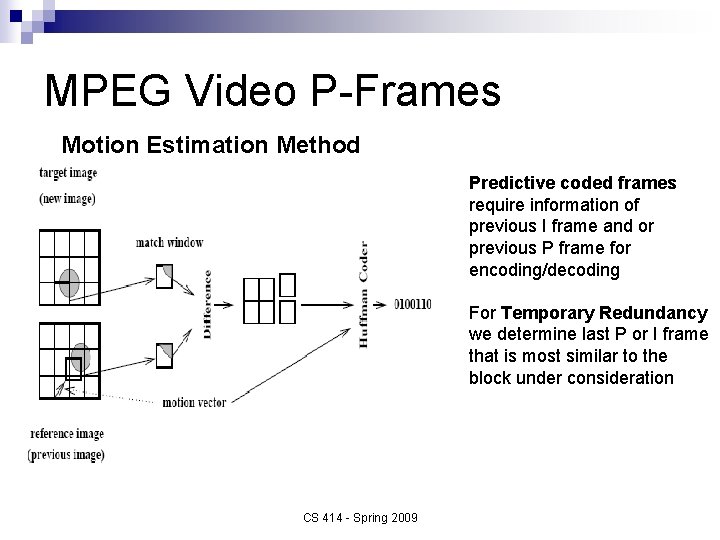 MPEG Video P-Frames

Motion Estimation Method

target image
(new image)

match window

Difference

Huffman Coder

0100110

motion vector

reference image
(previous image)

**Predictive coded frames** require information of previous I frame and or previous P frame for encoding/decoding

For **Temporary Redundancy** we determine last P or I frame that is most similar to the block under consideration

CS 414 - Spring 2009